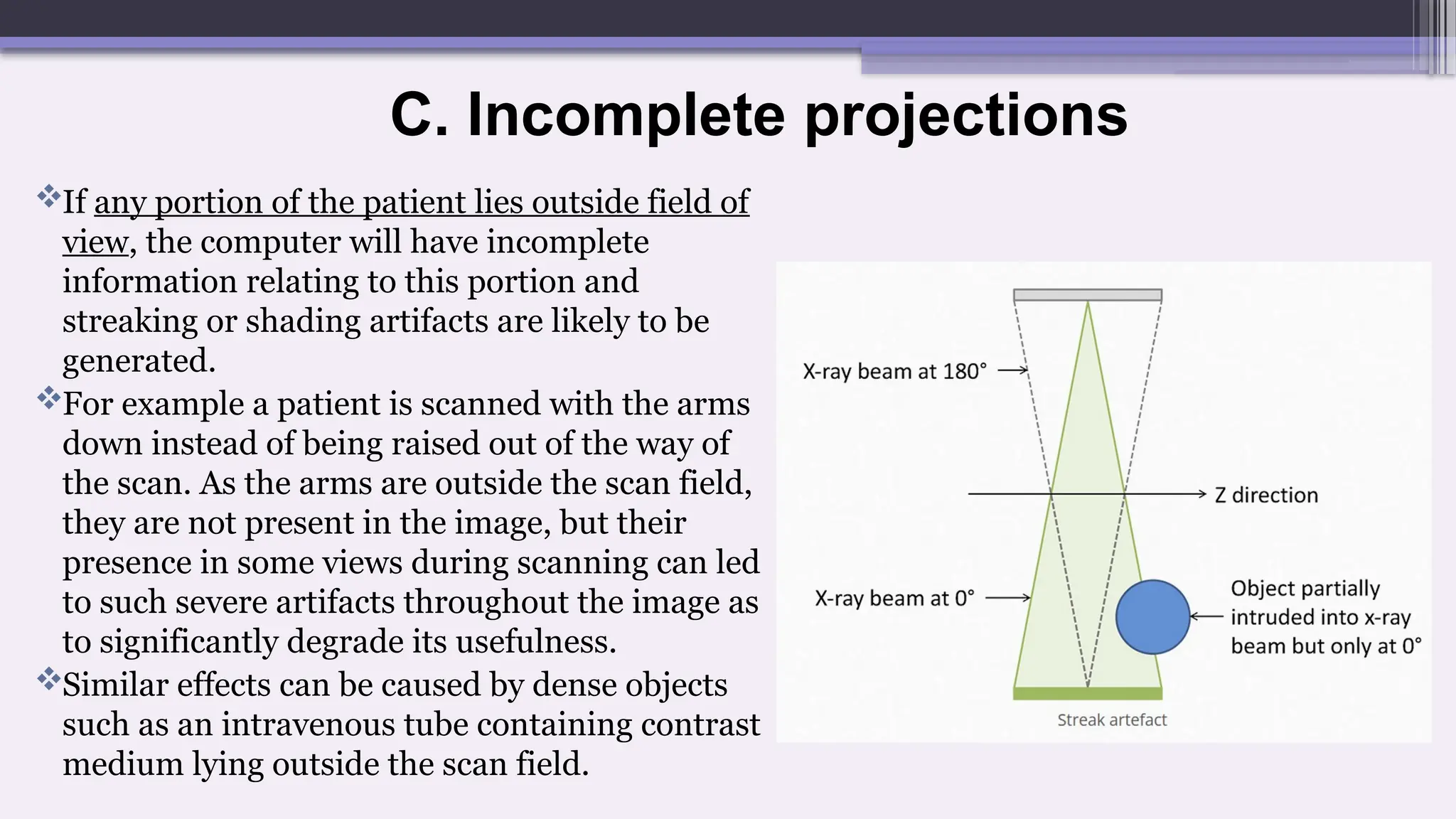 C. Incomplete projections

❖If any portion of the patient lies outside field of view, the computer will have incomplete information relating to this portion and streaking or shading artifacts are likely to be generated.

❖For example a patient is scanned with the arms down instead of being raised out of the way of the scan. As the arms are outside the scan field, they are not present in the image, but their presence in some views during scanning can led to such severe artifacts throughout the image as to significantly degrade its usefulness.

❖Similar effects can be caused by dense objects such as an intravenous tube containing contrast medium lying outside the scan field.

X-ray beam at 180°

Z direction

X-ray beam at 0°

Object partially intruded into x-ray beam but only at 0°

Streak artefact